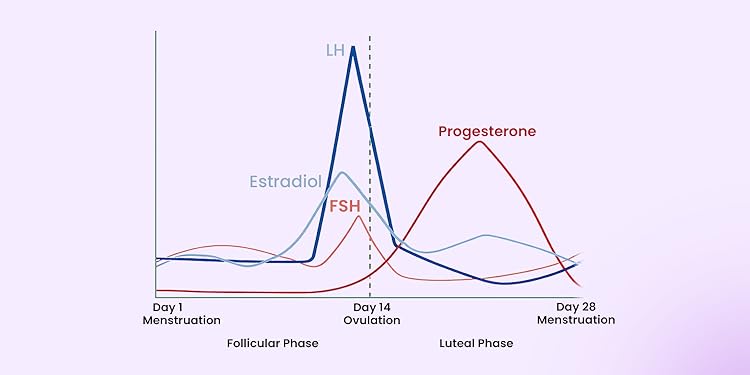 LH
Progesterone
Estradiol
FSH
Day 1
Menstruation
Day 14
Ovulation
Day 28
Menstruation
Follicular Phase
Luteal Phase